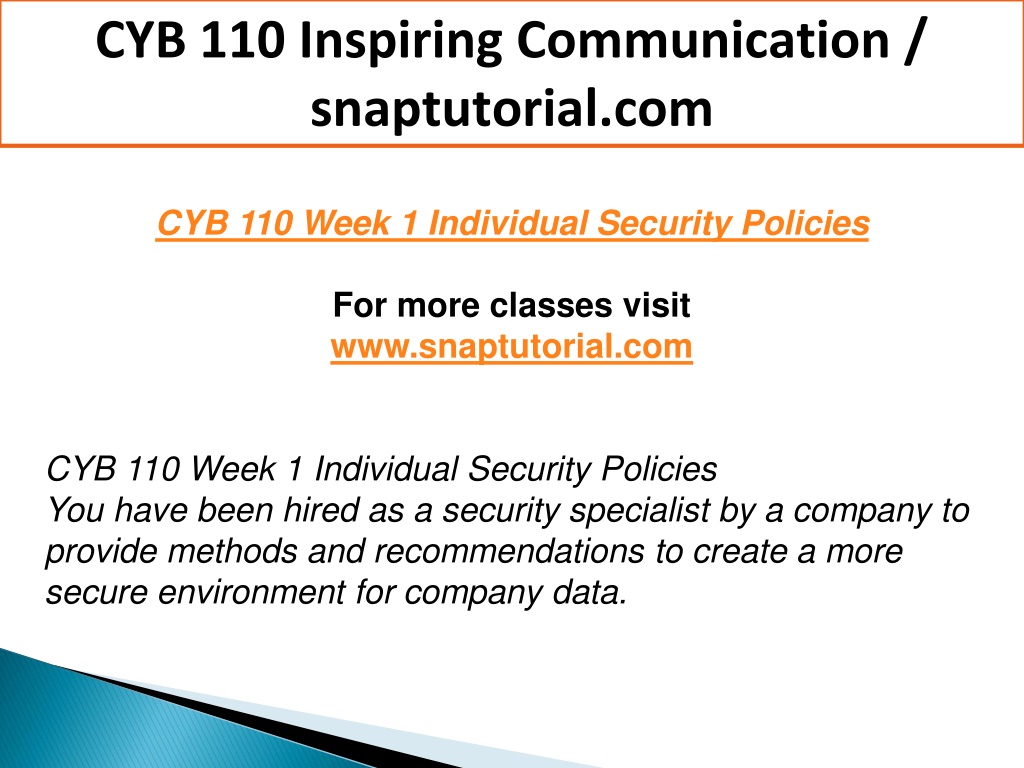 CYB 110 Inspiring Communication / snaptutorial.com

CYB 110 Week 1 Individual Security Policies

For more classes visit
www.snaptutorial.com

CYB 110 Week 1 Individual Security Policies
You have been hired as a security specialist by a company to provide methods and recommendations to create a more secure environment for company data.